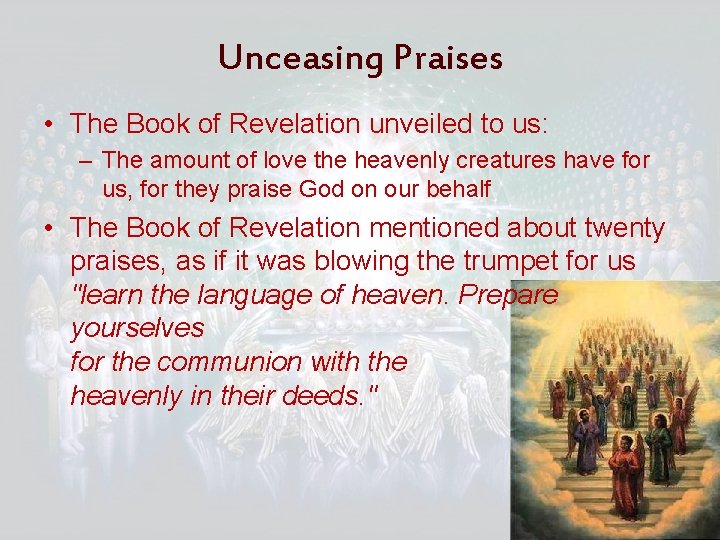 Unceasing Praises

• The Book of Revelation unveiled to us:
– The amount of love the heavenly creatures have for us, for they praise God on our behalf

• The Book of Revelation mentioned about twenty praises, as if it was blowing the trumpet for us "learn the language of heaven. Prepare yourselves
for the communion with the
heavenly in their deeds."